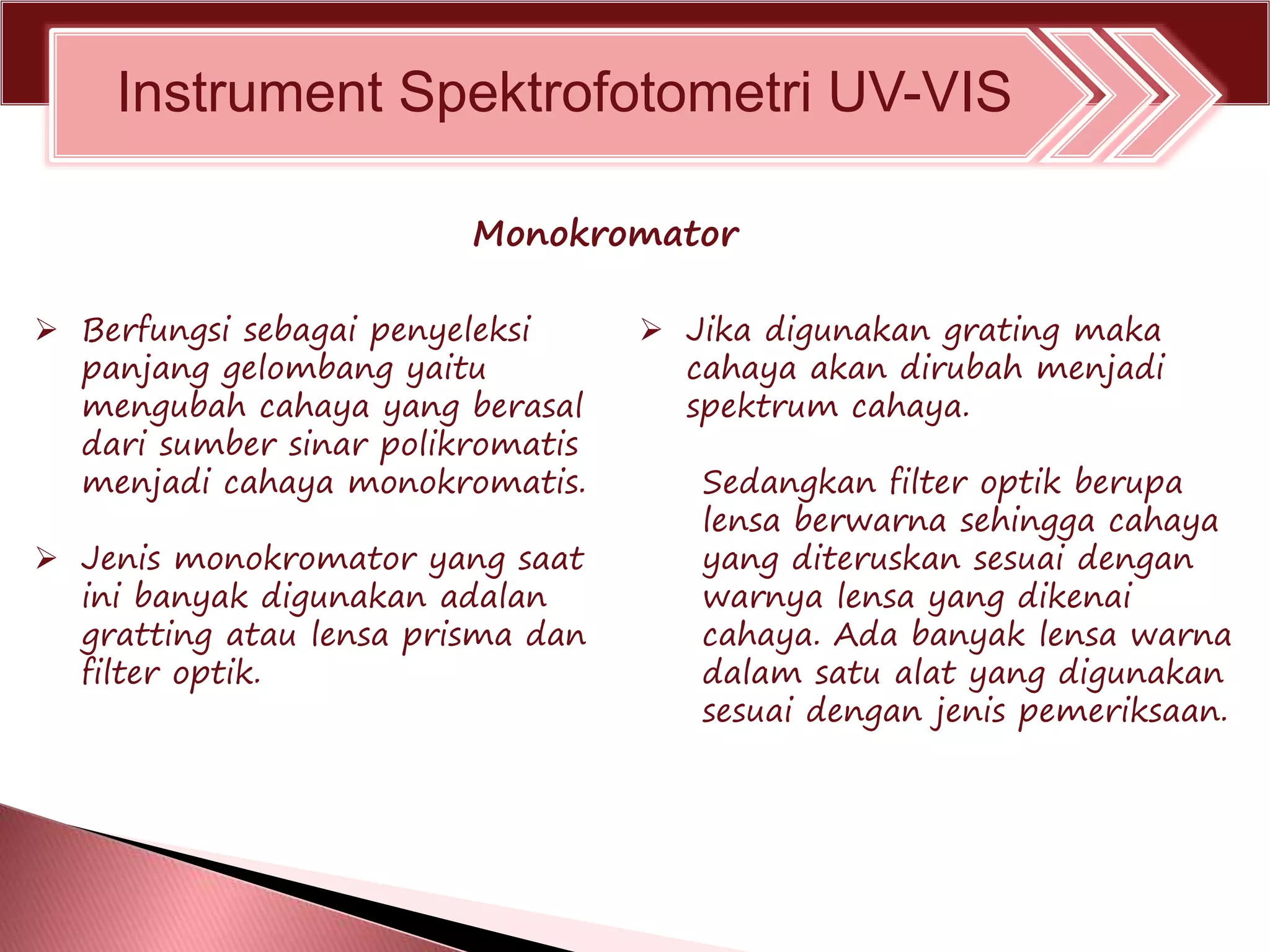 Instrument Spektrofotometri UV-VIS

Monokromator

➢ Berfungsi sebagai penyeleksi panjang gelombang yaitu mengubah cahaya yang berasal dari sumber sinar polikromatis menjadi cahaya monokromatis.

➢ Jenis monokromator yang saat ini banyak digunakan adalan gratting atau lensa prisma dan filter optik.

➢ Jika digunakan grating maka cahaya akan dirubah menjadi spektrum cahaya.

Sedangkan filter optik berupa lensa berwarna sehingga cahaya yang diteruskan sesuai dengan warnya lensa yang dikenai cahaya. Ada banyak lensa warna dalam satu alat yang digunakan sesuai dengan jenis pemeriksaan.